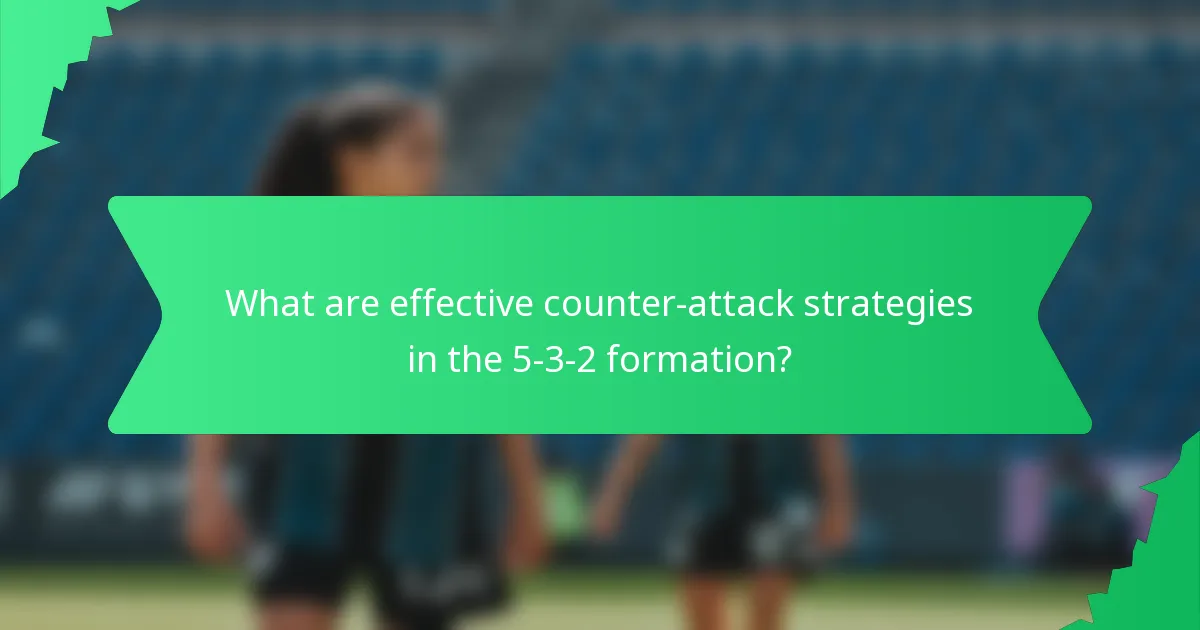 What are effective counter-attack strategies in the 5-3-2 formation?